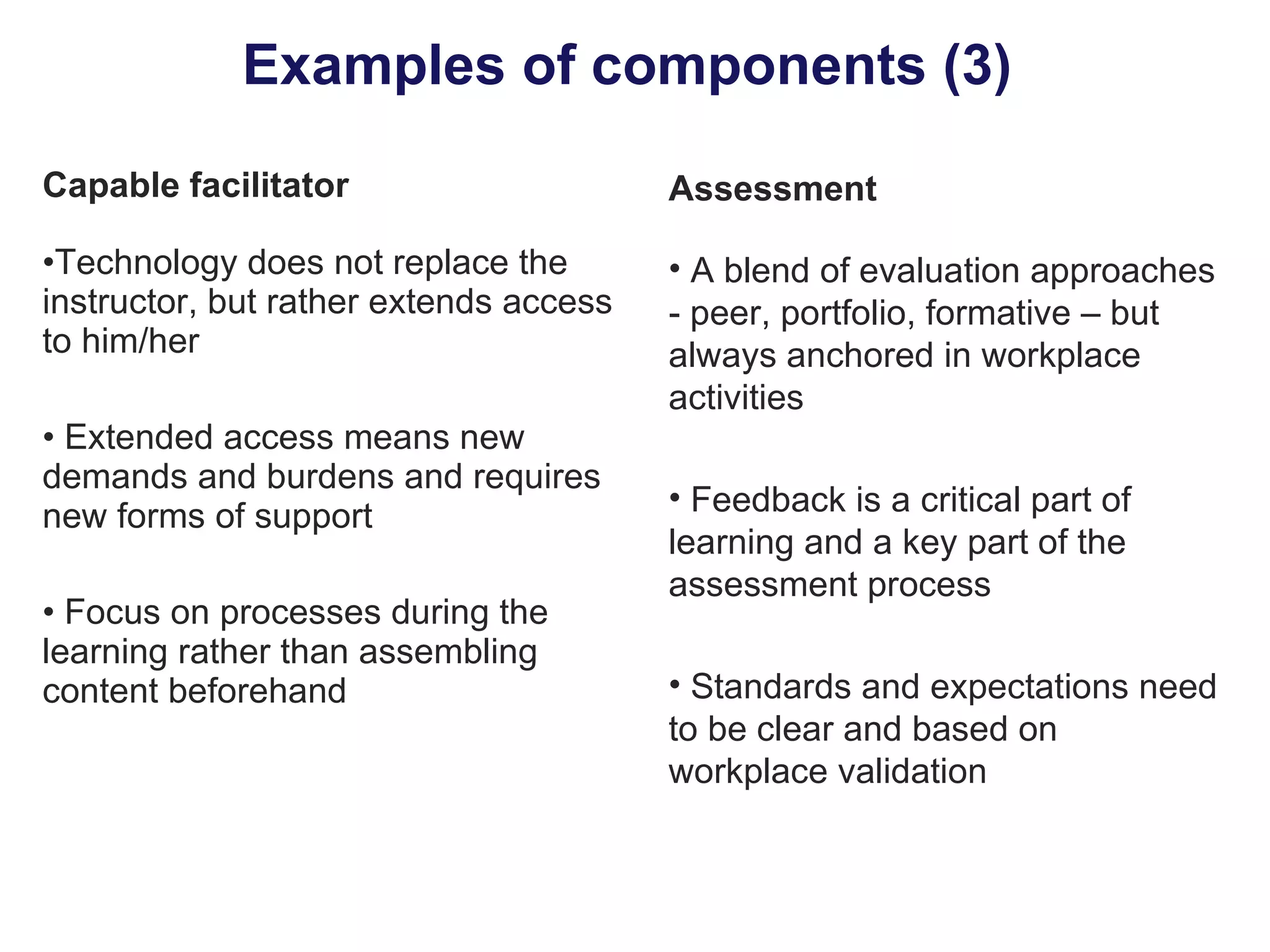 Examples of components (3)

Capable facilitator

•Technology does not replace the instructor, but rather extends access to him/her

• Extended access means new demands and burdens and requires new forms of support

• Focus on processes during the learning rather than assembling content beforehand

Assessment

• A blend of evaluation approaches - peer, portfolio, formative – but always anchored in workplace activities

• Feedback is a critical part of learning and a key part of the assessment process

• Standards and expectations need to be clear and based on workplace validation